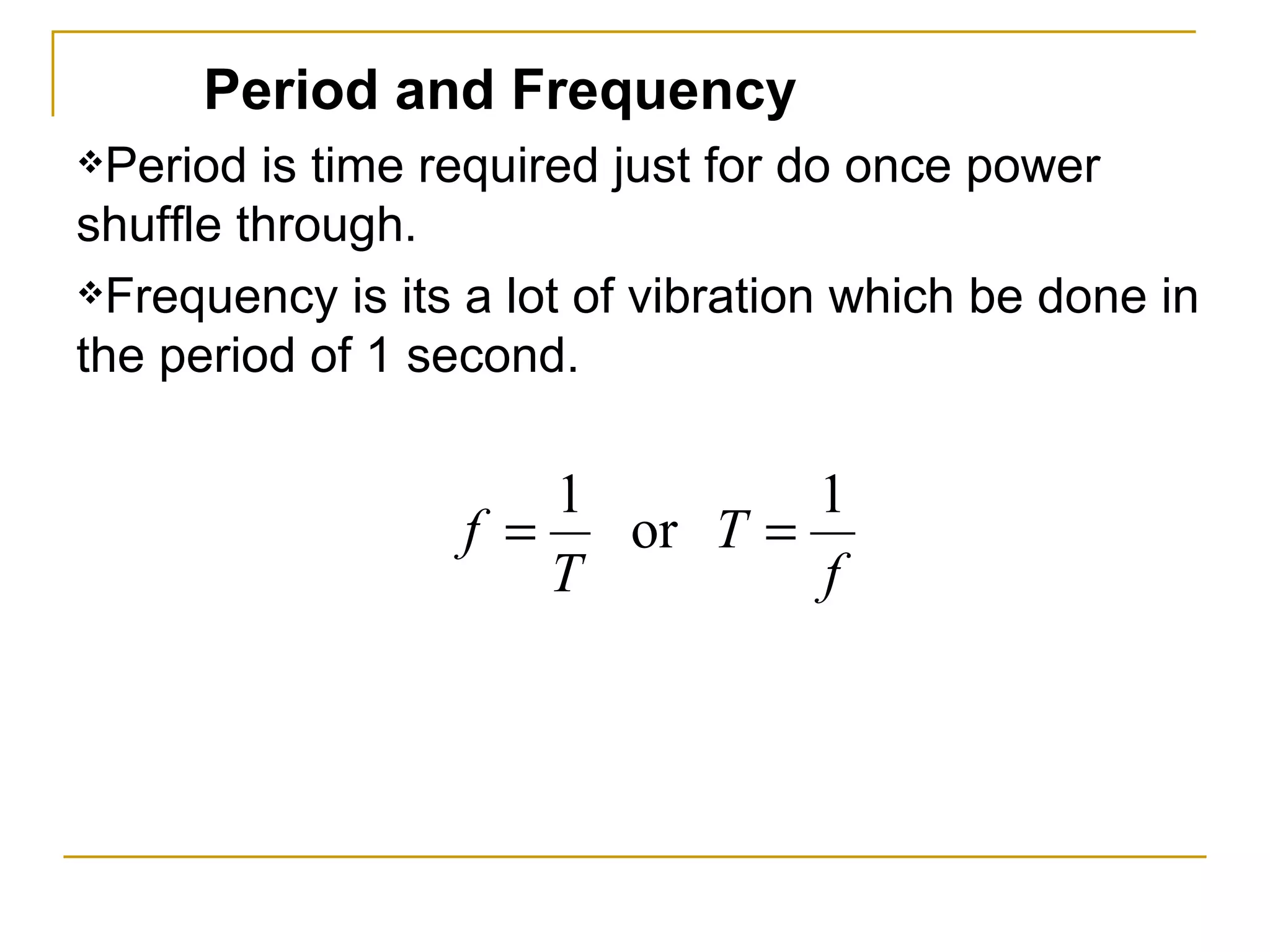 Period and Frequency

❖Period is time required just for do once power shuffle through.

❖Frequency is its a lot of vibration which be done in the period of 1 second.

$f = \frac{1}{T}$ or $T = \frac{1}{f}$